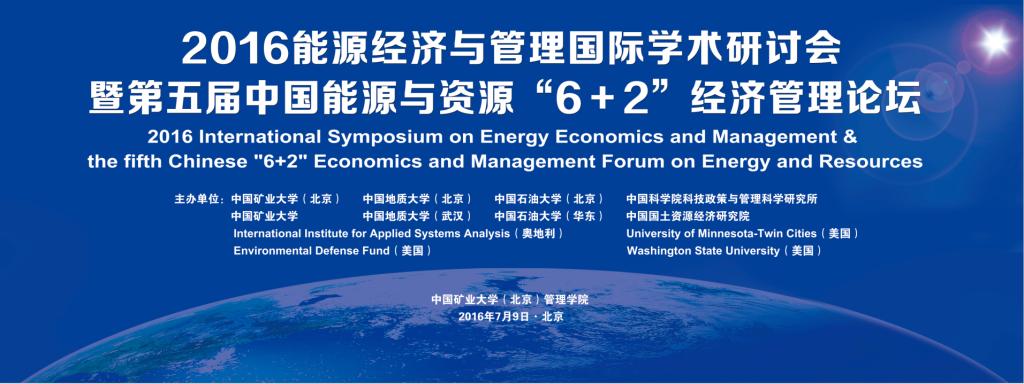 2016能源经济与管理国际学术研讨会
暨第五届中国能源与资源“6＋2”经济管理论坛

2016 International Symposium on Energy Economics and Management & the fifth Chinese "6+2" Economics and Management Forum on Energy and Resources

主办单位：中国矿业大学（北京） 中国地质大学（北京） 中国石油大学（北京） 中国科学院科技政策与管理科学研究所
中国矿业大学 中国地质大学（武汉） 中国石油大学（华东） 中国国土资源经济研究院
International Institute for Applied Systems Analysis（奥地利） University of Minnesota-Twin Cities（美国）
Environmental Defense Fund（美国） Washington State University（美国）

中国矿业大学（北京）管理学院
2016年7月9日 · 北京